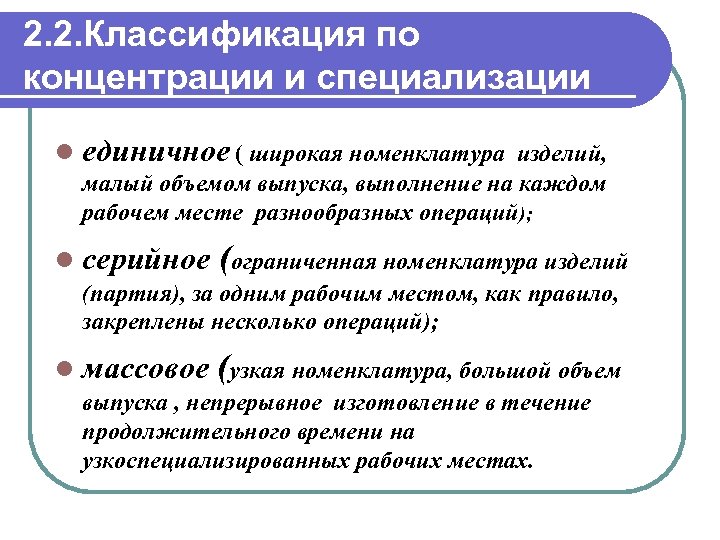 2.2.Классификация по концентрации и специализации

единичное ( широкая номенклатура изделий, малый объемом выпуска, выполнение на каждом рабочем месте разнообразных операций);

серийное (ограниченная номенклатура изделий (партия), за одним рабочим местом, как правило, закреплены несколько операций);

массовое (узкая номенклатура, большой объем выпуска , непрерывное изготовление в течение продолжительного времени на узкоспециализированных рабочих местах.